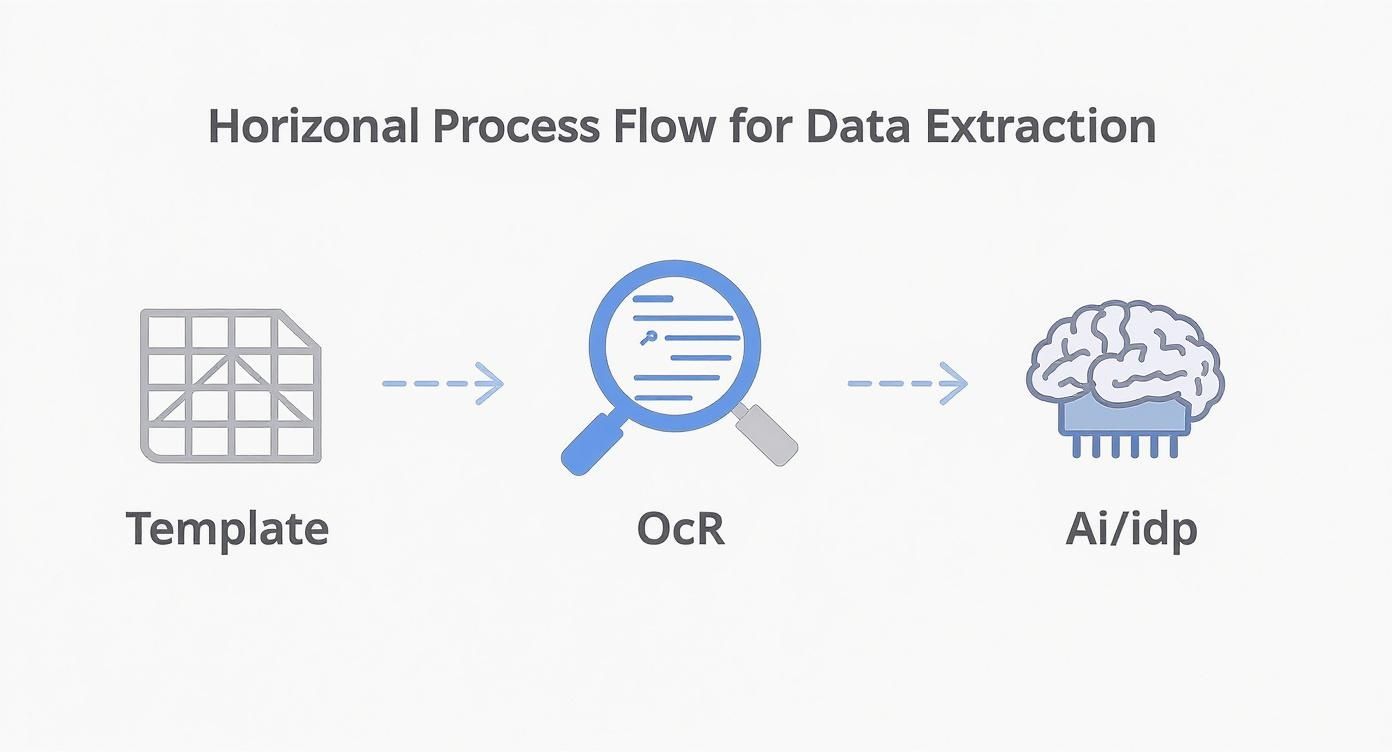 Horizonal Process Flow for Data Extraction

Template

OcR

Ai/idp